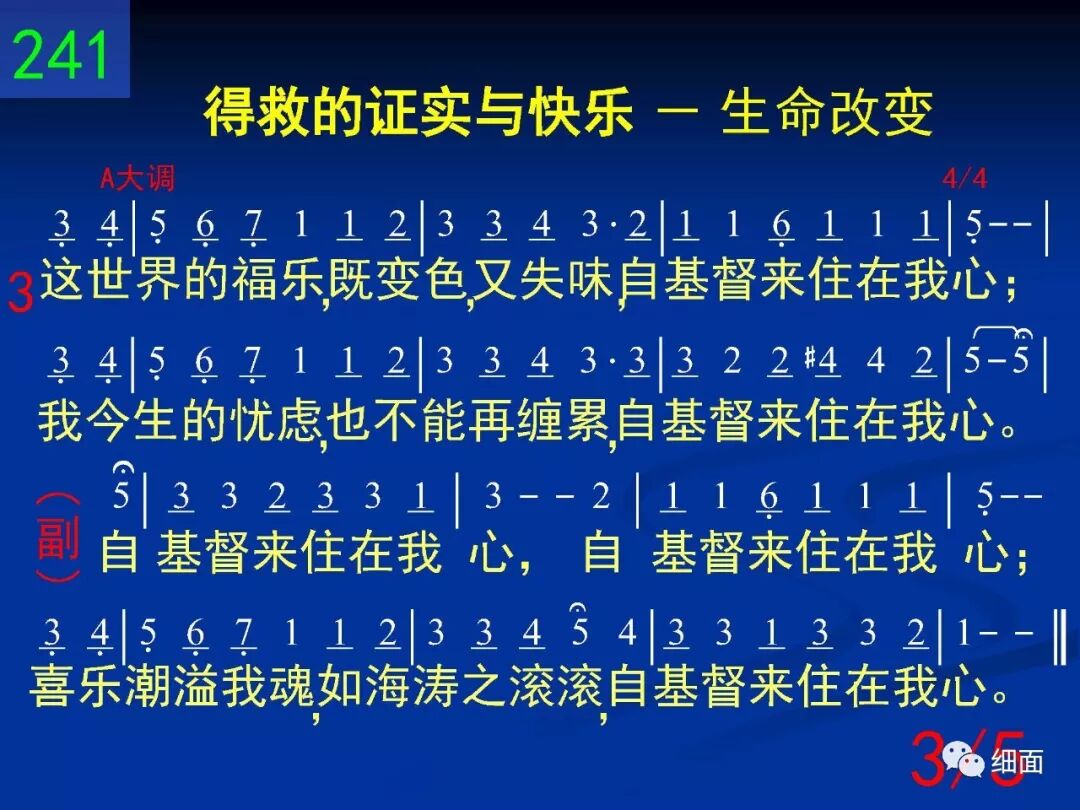 241

得救的证实与快乐 — 生命改变

A大调 4/4

3 4 | 5 6 7 1 1 2 | 3 3 4 3·2 | 1 1 6 1 1 1 | 5 - - |

3 这世界的福乐,既变色,又失味,自基督来住在我心;

3 4 | 5 6 7 1 1 2 | 3 3 4 3·3 | 3 2 2 #4 4 2 | 5 - 5 |

我今生的忧虑,也不能再缠累,自基督来住在我心。

5 | 3 3 2 3 3 1 | 3 - - 2 | 1 1 6 1 1 1 | 5 - -

(副) 自 基督来住在我 心, 自 基督来住在我 心;

3 4 | 5 6 7 1 1 2 | 3 3 4 5 4 | 3 3 1 3 3 2 | 1 - - ‖

喜乐潮溢我魂,如海涛之滚滚,自基督来住在我心。

3/5

细面